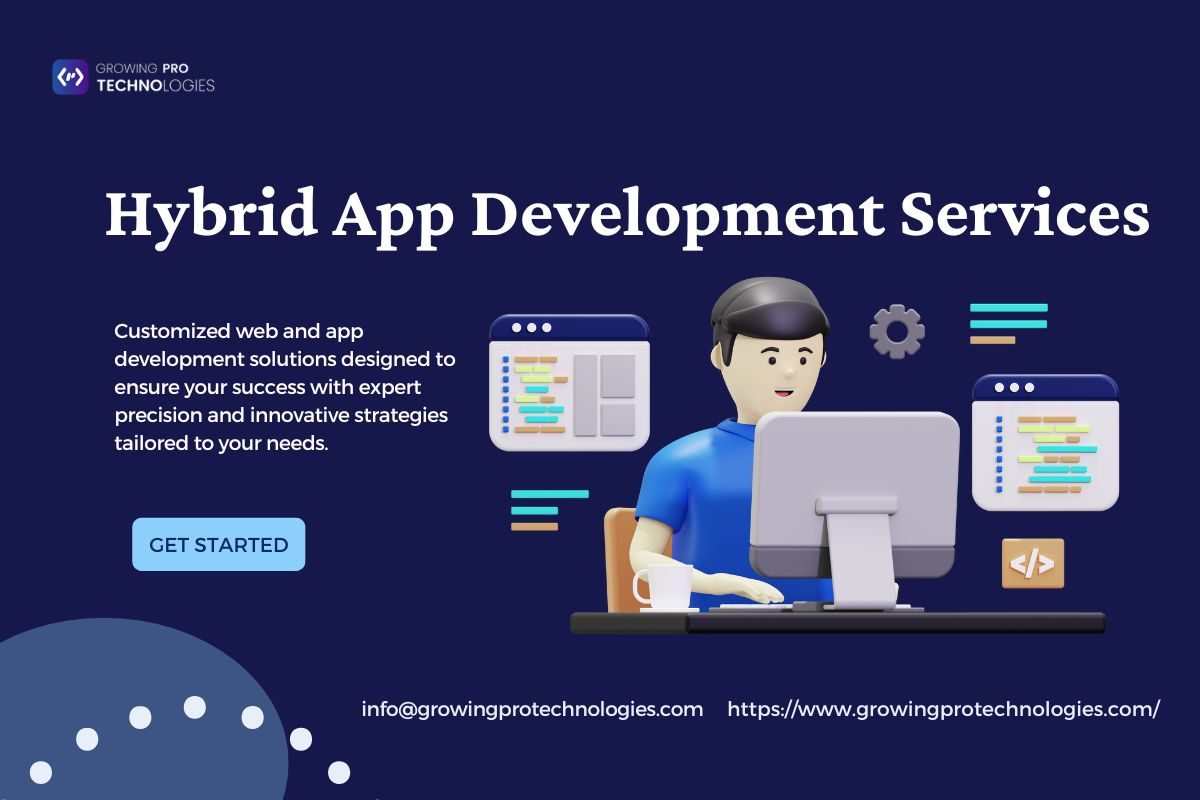 GROWING PRO
TECHNOLOGIES

Hybrid App Development Services

Customized web and app development solutions designed to ensure your success with expert precision and innovative strategies tailored to your needs.

GET STARTED

info@growingprotechnologies.com https://www.growingprotechnologies.com/